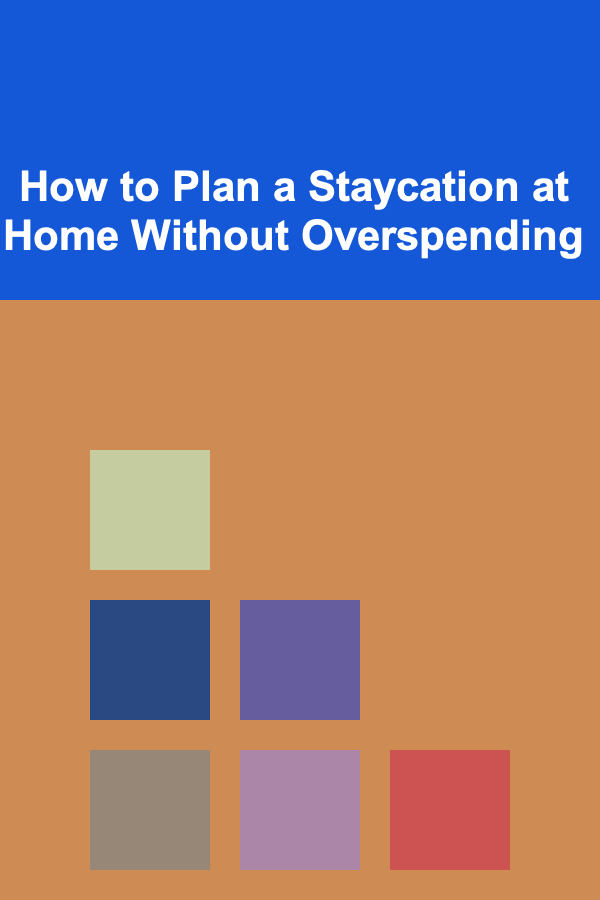 How to Plan a Staycation at Home Without Overspending